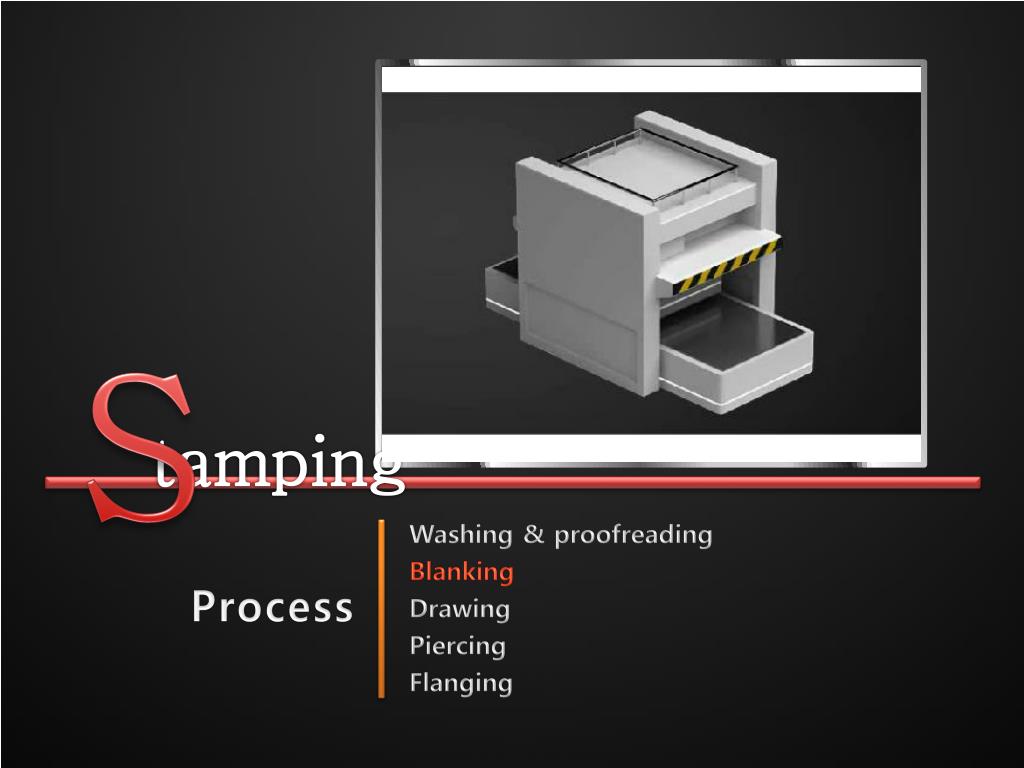 Stamping

Process

Washing & proofreading
Blanking
Drawing
Piercing
Flanging